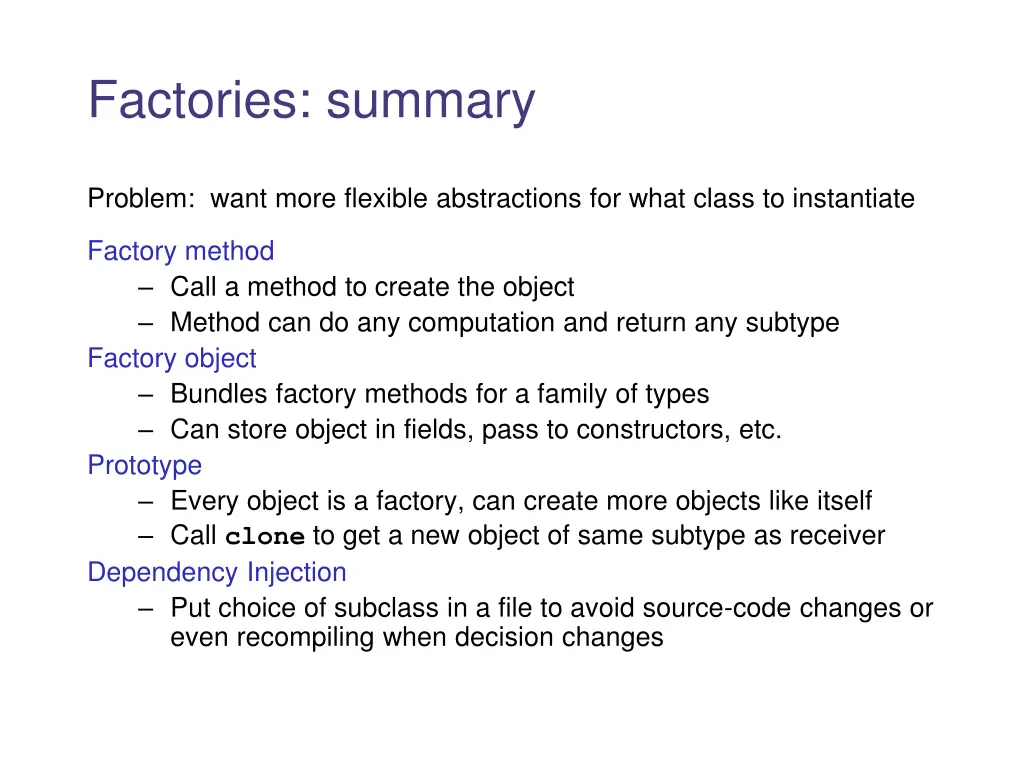 Factories: summary

Problem: want more flexible abstractions for what class to instantiate

Factory method
– Call a method to create the object
– Method can do any computation and return any subtype
Factory object
– Bundles factory methods for a family of types
– Can store object in fields, pass to constructors, etc.
Prototype
– Every object is a factory, can create more objects like itself
– Call clone to get a new object of same subtype as receiver
Dependency Injection
– Put choice of subclass in a file to avoid source-code changes or even recompiling when decision changes